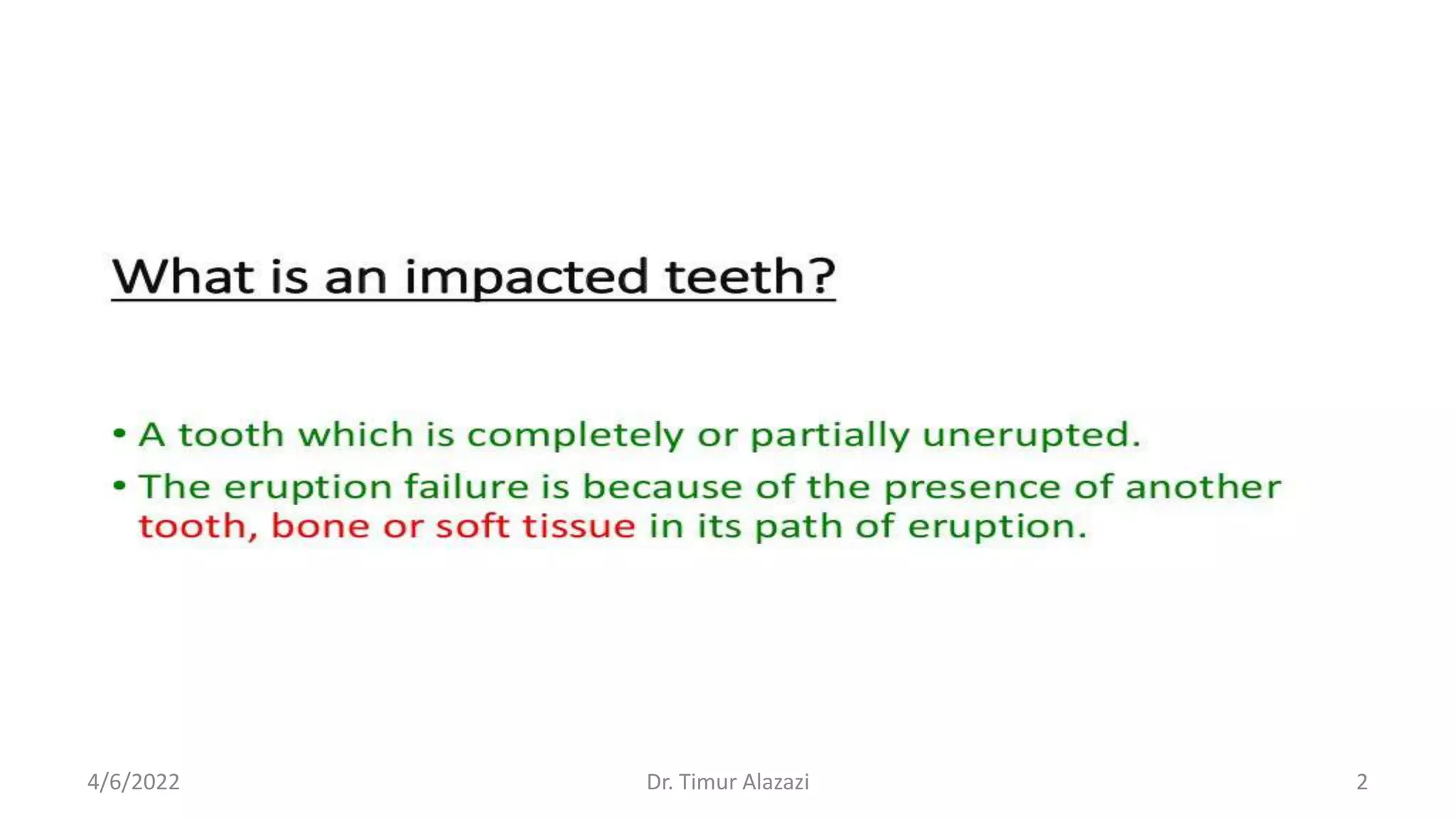 What is an impacted teeth?

• A tooth which is completely or partially unerupted.
• The eruption failure is because of the presence of another tooth, bone or soft tissue in its path of eruption.

4/6/2022 Dr. Timur Alazazi 2